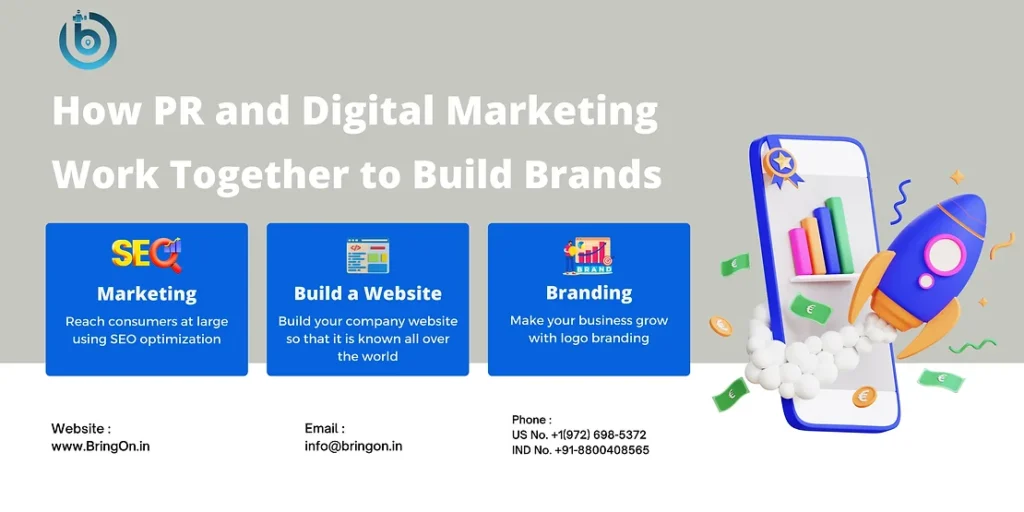 How PR and Digital Marketing Work Together to Build Brands

SEO

Marketing

Reach consumers at large using SEO optimization

Build a Website

Build your company website so that it is known all over the world

BRAND

Branding

Make your business grow with logo branding

Website :
www.BringOn.in

Email :
info@bringon.in

Phone :
US No. +1(972) 698-5372
IND No. +91-8800408565